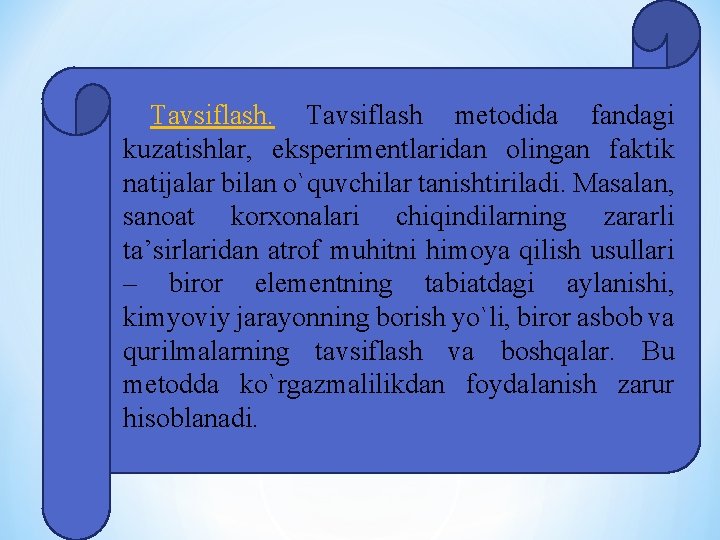 Tavsiflash. Tavsiflash metodida fandagi kuzatishlar, eksperimentlaridan olingan faktik natijalar bilan o`quvchilar tanishtiriladi. Masalan, sanoat korxonalari chiqindilarning zararli ta’sirlaridan atrof muhitni himoya qilish usullari – biror elementning tabiatdagi aylanishi, kimyoviy jarayonning borish yo`li, biror asbob va qurilmalarning tavsiflash va boshqalar. Bu metodda ko`rgazmalilikdan foydalanish zarur hisoblanadi.